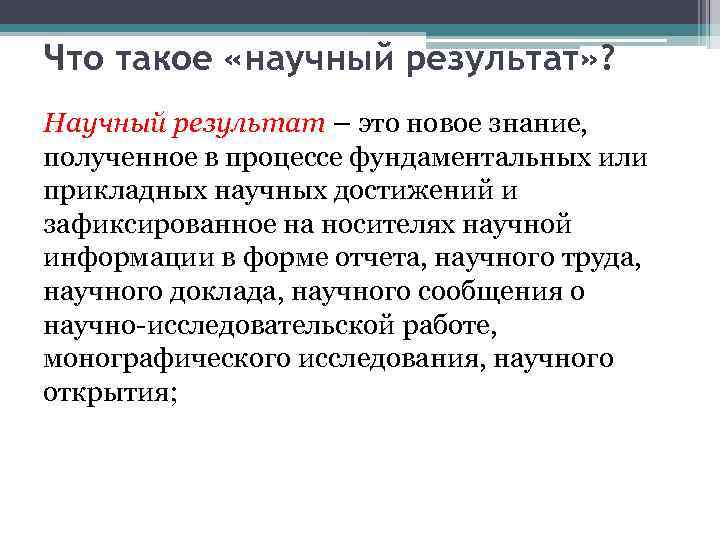 Что такое «научный результат»?

Научный результат – это новое знание, полученное в процессе фундаментальных или прикладных научных достижений и зафиксированное на носителях научной информации в форме отчета, научного труда, научного доклада, научного сообщения о научно-исследовательской работе, монографического исследования, научного открытия;